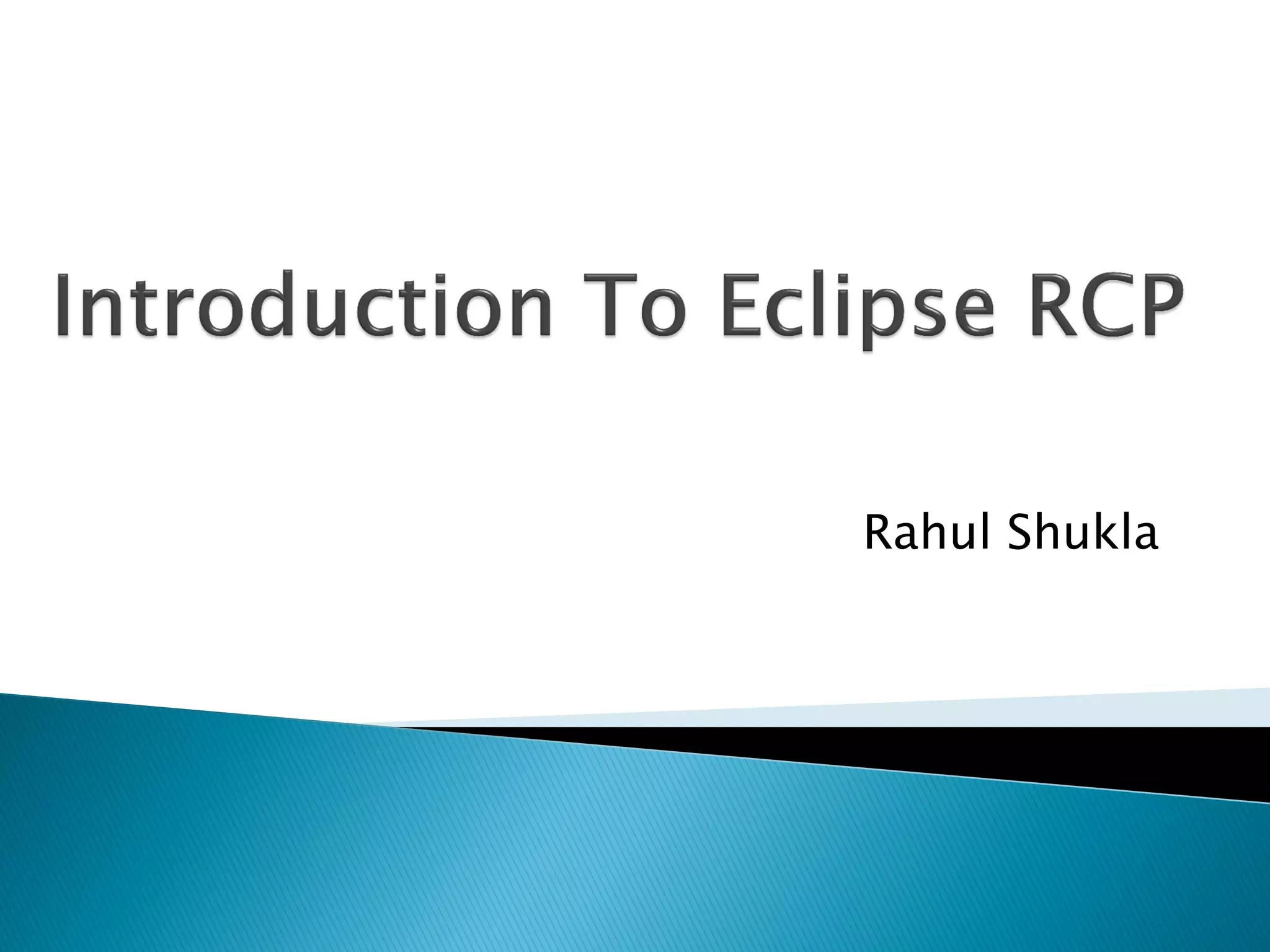 Introduction To Eclipse RCP

Rahul Shukla